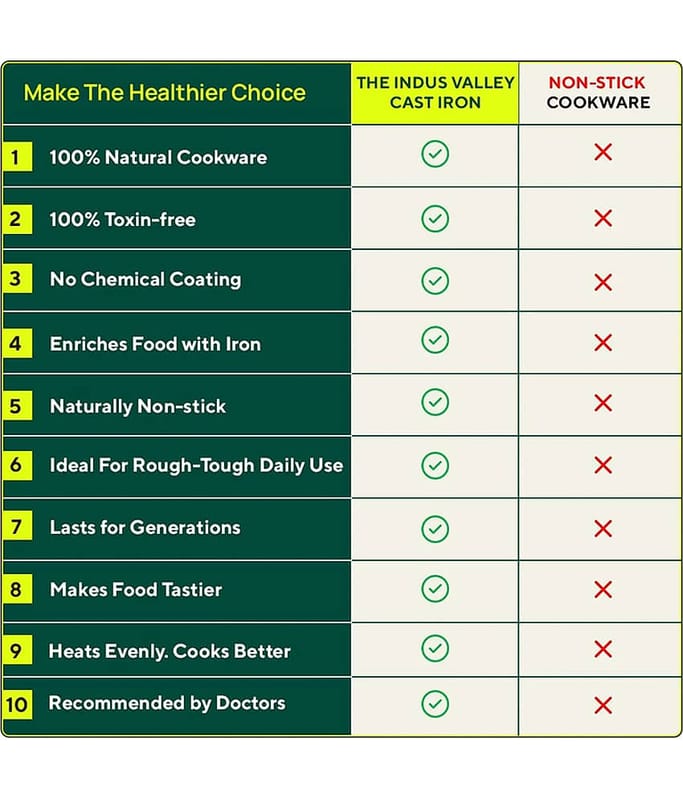 | Make The Healthier Choice | THE INDUS VALLEY CAST IRON | NON-STICK COOKWARE |
|---|---|---|
| 1 100% Natural Cookware | ✓ | ✗ |
| 2 100% Toxin-free | ✓ | ✗ |
| 3 No Chemical Coating | ✓ | ✗ |
| 4 Enriches Food with Iron | ✓ | ✗ |
| 5 Naturally Non-stick | ✓ | ✗ |
| 6 Ideal For Rough-Tough Daily Use | ✓ | ✗ |
| 7 Lasts for Generations | ✓ | ✗ |
| 8 Makes Food Tastier | ✓ | ✗ |
| 9 Heats Evenly. Cooks Better | ✓ | ✗ |
| 10 Recommended by Doctors | ✓ | ✗ |